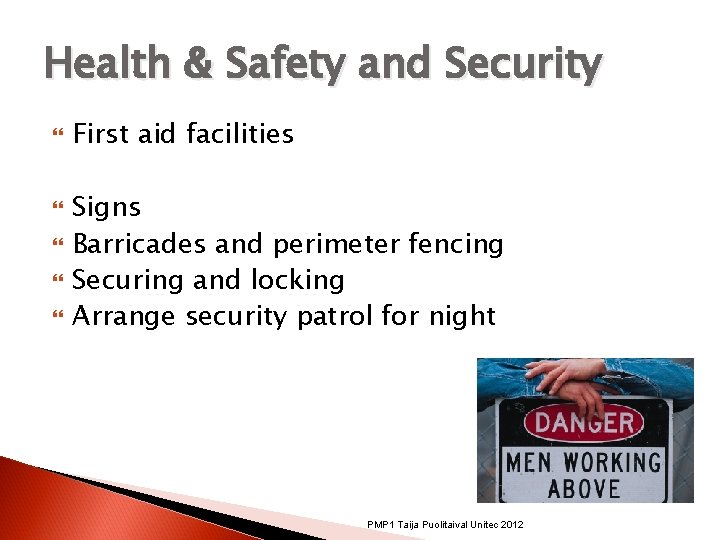 Health & Safety and Security

First aid facilities

Signs
Barricades and perimeter fencing
Securing and locking
Arrange security patrol for night

DANGER
MEN WORKING ABOVE

PMP1 Taija Puolitaival Unitec 2012